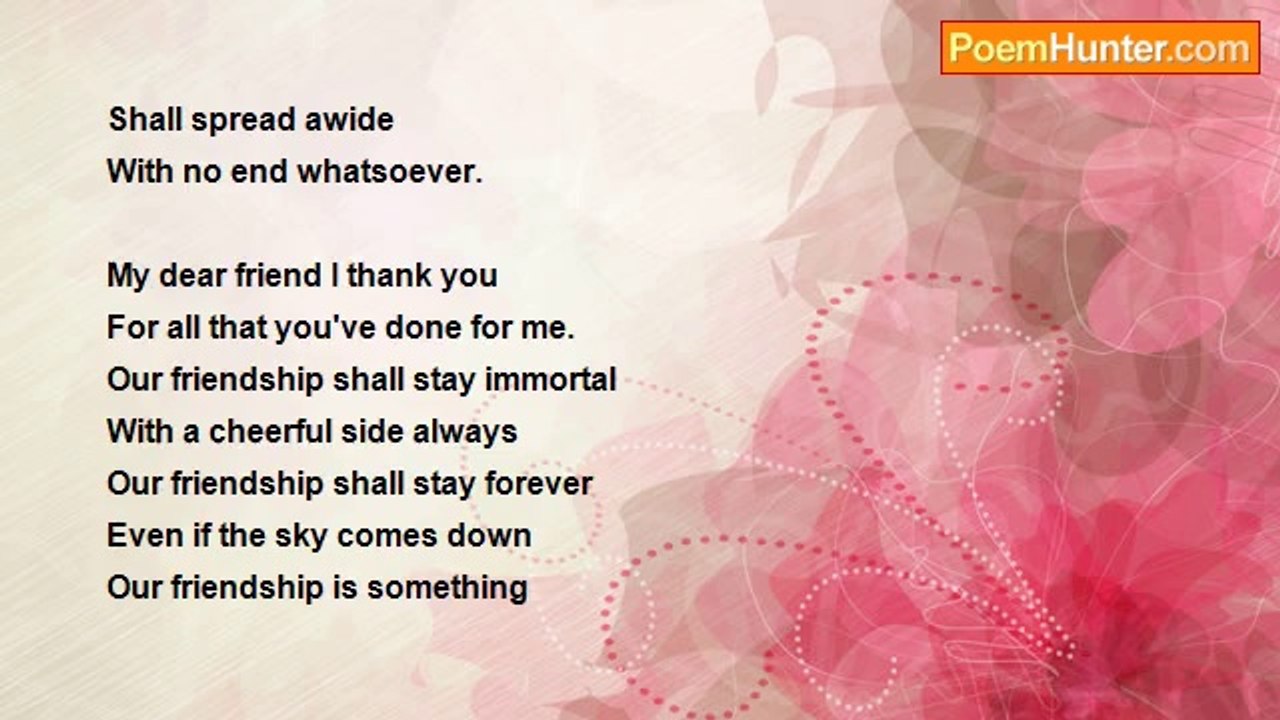 PoemHunter.com

Shall spread awide
With no end whatsoever.

My dear friend I thank you
For all that you've done for me.
Our friendship shall stay immortal
With a cheerful side always
Our friendship shall stay forever
Even if the sky comes down
Our friendship is something